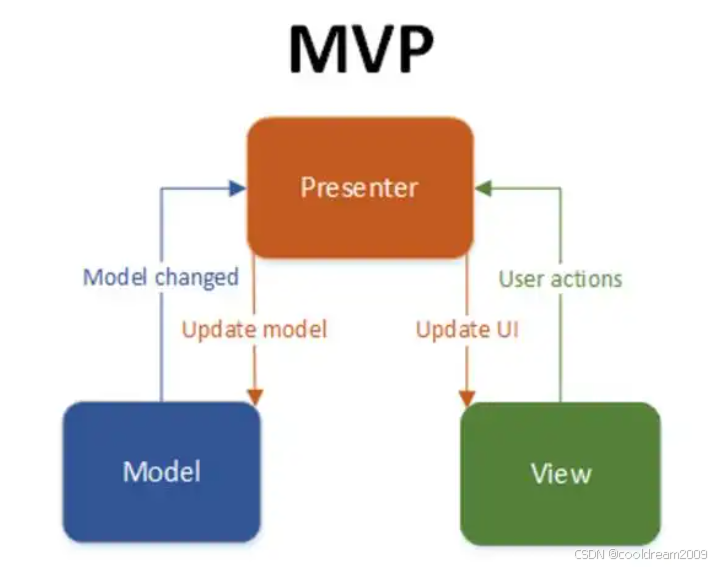 MVP

Presenter

Model changed

User actions

Update model

Update UI

Model

View

CSDN @cooldream2009